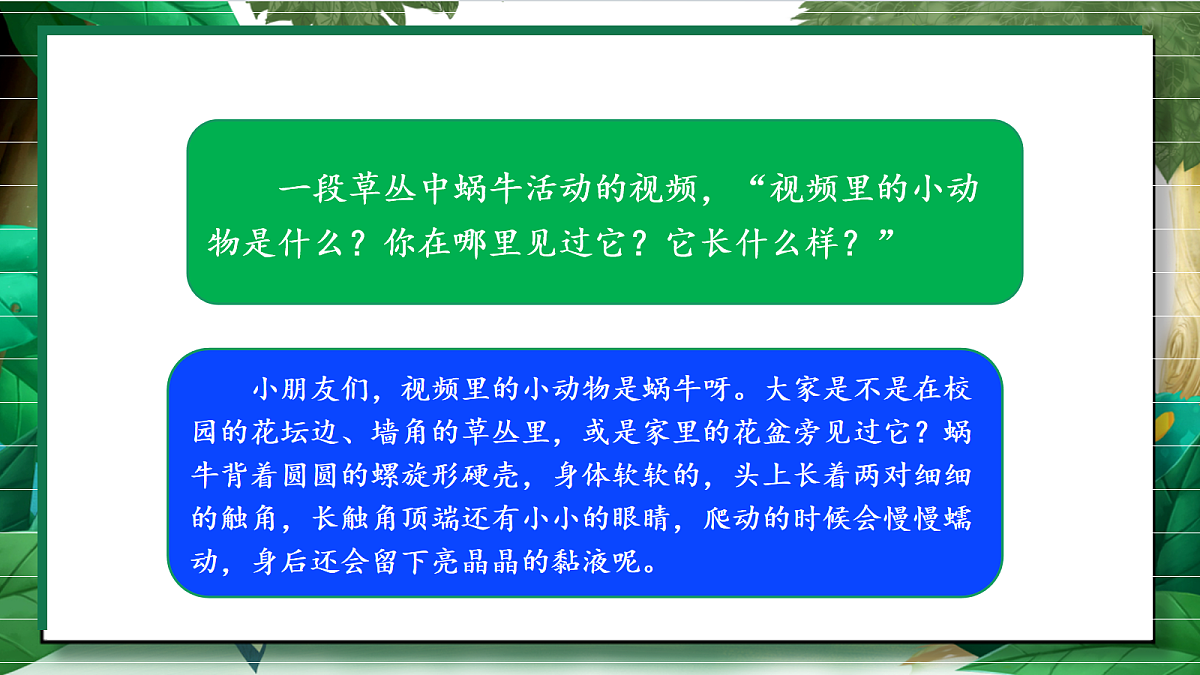 一段草丛中蜗牛活动的视频，“视频里的小动物是什么？你在哪里见过它？它长什么样？”

小朋友们，视频里的小动物是蜗牛呀。大家是不是在校园的花坛边、墙角的草丛里，或是家里的花盆旁见过它？蜗牛背着圆圆的螺旋形硬壳，身体软软的，头上长着两对细细的触角，长触角顶端还有小小的眼睛，爬动的时候会慢慢蠕动，身后还会留下亮晶晶的黏液呢。